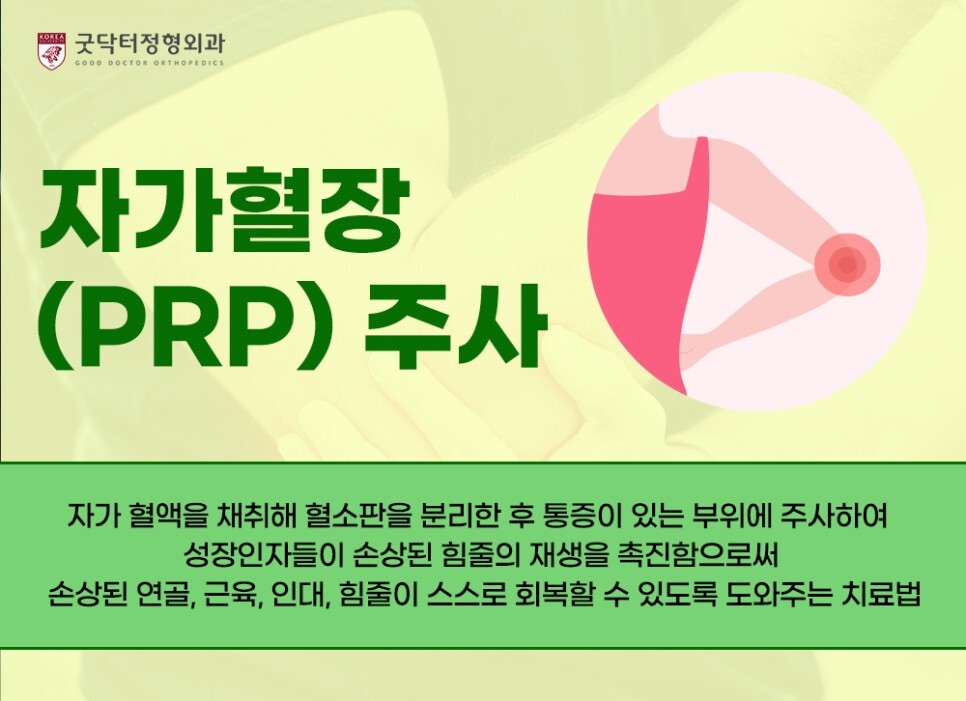 KOREA

굿닥터정형외과
GOOD DOCTOR ORTHOPEDICS

자가혈장
(PRP) 주사

자가 혈액을 채취해 혈소판을 분리한 후 통증이 있는 부위에 주사하여
성장인자들이 손상된 힘줄의 재생을 촉진함으로써
손상된 연골, 근육, 인대, 힘줄이 스스로 회복할 수 있도록 도와주는 치료법